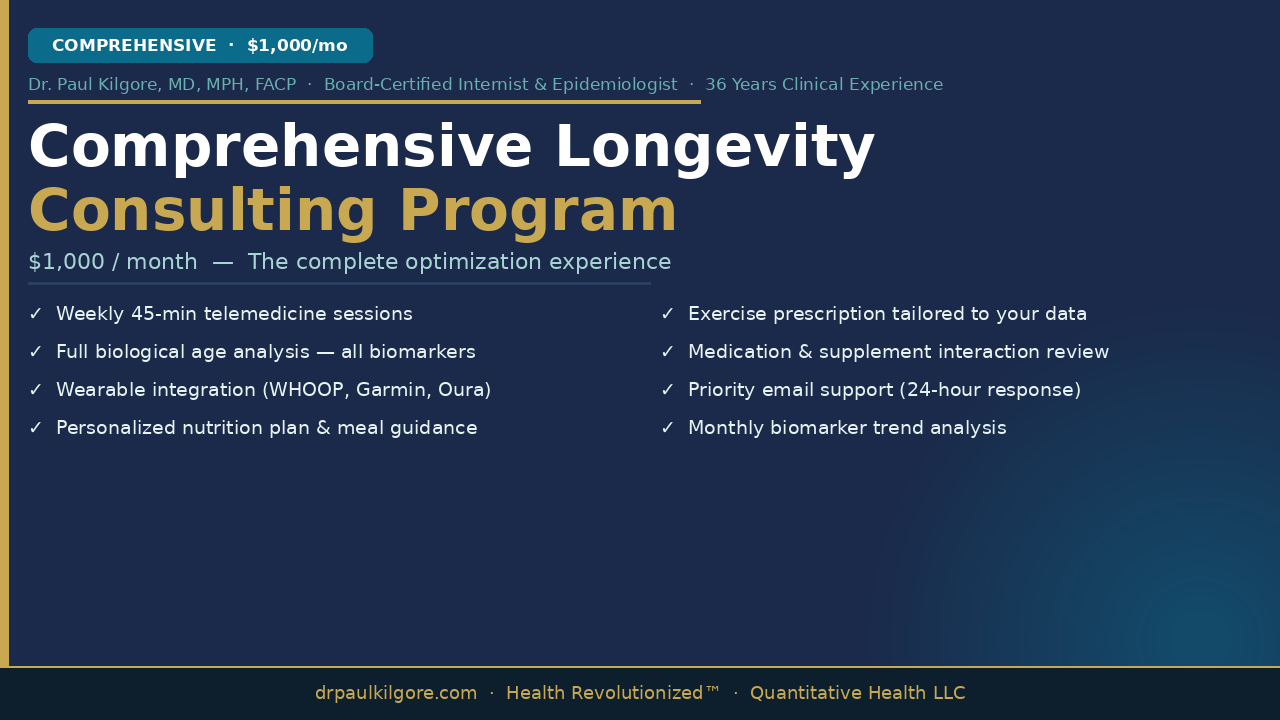 COMPREHENSIVE · $1,000/mo

Dr. Paul Kilgore, MD, MPH, FACP · Board-Certified Internist & Epidemiologist · 36 Years Clinical Experience

Comprehensive Longevity
Consulting Program

$1,000 / month — The complete optimization experience

✓ Weekly 45-min telemedicine sessions
✓ Full biological age analysis — all biomarkers
✓ Wearable integration (WHOOP, Garmin, Oura)
✓ Personalized nutrition plan & meal guidance

✓ Exercise prescription tailored to your data
✓ Medication & supplement interaction review
✓ Priority email support (24-hour response)
✓ Monthly biomarker trend analysis

drpaulkilgore.com · Health Revolutionized™ · Quantitative Health LLC